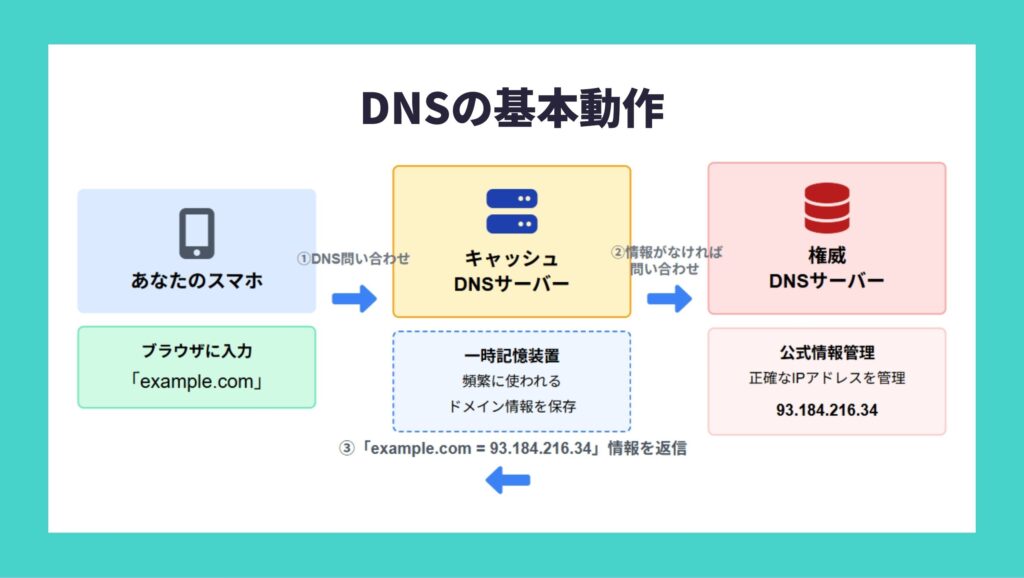 DNSの基本動作

あなたのスマホ

①DNS問い合わせ

キャッシュ
DNSサーバー

②情報がなければ
問い合わせ

権威
DNSサーバー

ブラウザに入力
「example.com」

一時記憶装置
頻繁に使われる
ドメイン情報を保存

公式情報管理
正確なIPアドレスを管理
93.184.216.34

③「example.com = 93.184.216.34」情報を返信